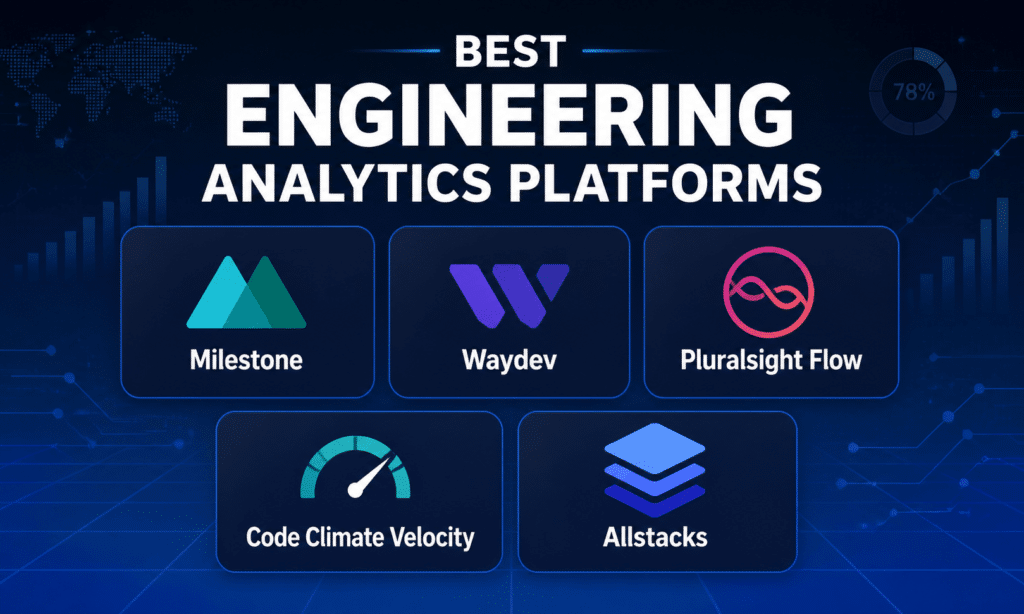 BEST
ENGINEERING
ANALYTICS PLATFORMS

78%

Milestone

Waydev

Pluralsight Flow

Code Climate Velocity

Allstacks